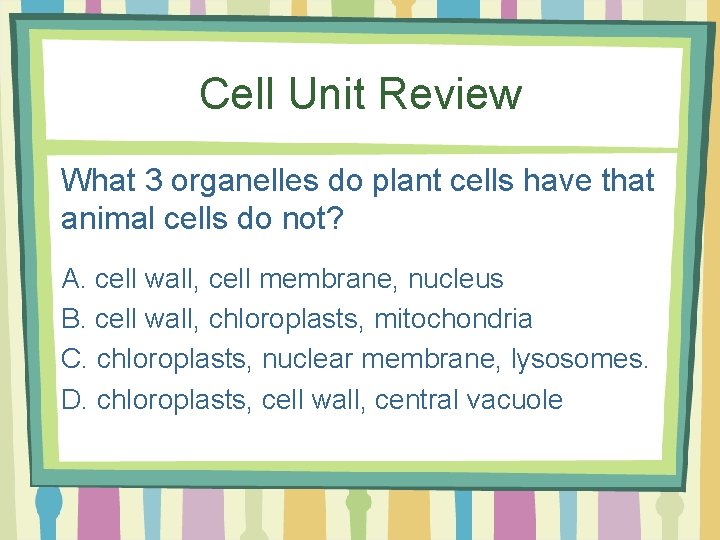 Cell Unit Review

What 3 organelles do plant cells have that animal cells do not?

A. cell wall, cell membrane, nucleus
B. cell wall, chloroplasts, mitochondria
C. chloroplasts, nuclear membrane, lysosomes.
D. chloroplasts, cell wall, central vacuole